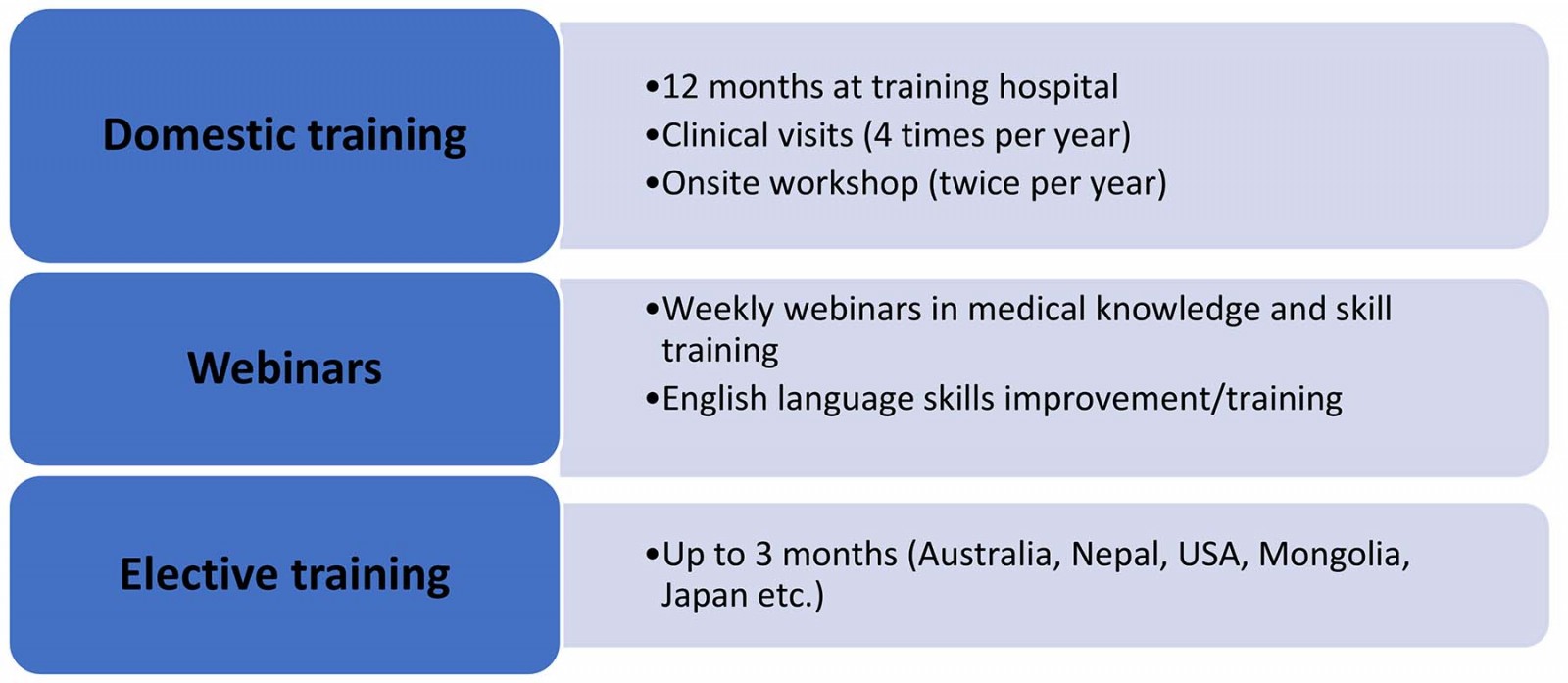 Domestic training

•12 months at training hospital
•Clinical visits (4 times per year)
•Onsite workshop (twice per year)

Webinars

•Weekly webinars in medical knowledge and skill training
•English language skills improvement/training

Elective training

•Up to 3 months (Australia, Nepal, USA, Mongolia, Japan etc.)